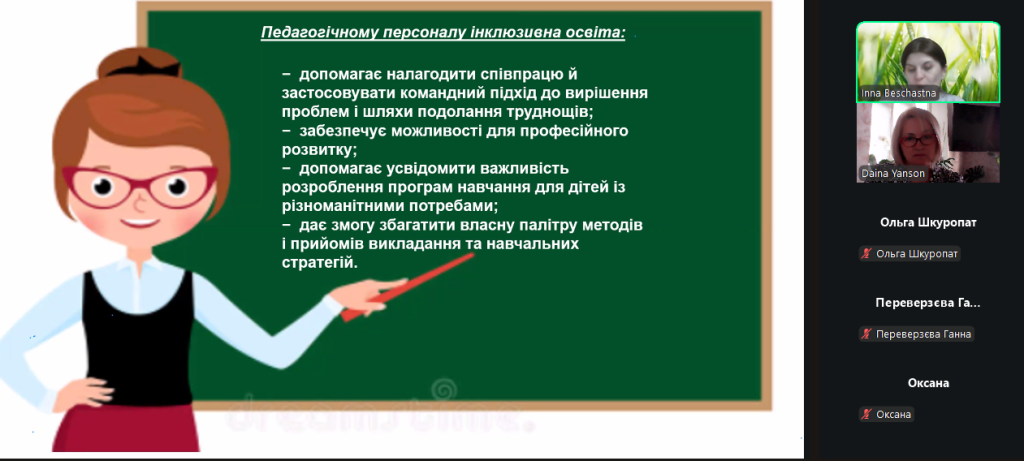 Педагогічному персоналу інклюзивна освіта:

– допомагає налагодити співпрацю й застосовувати командний підхід до вирішення проблем і шляхи подолання труднощів;
– забезпечує можливості для професійного розвитку;
– допомагає усвідомити важливість розроблення програм навчання для дітей із різноманітними потребами;
– дає змогу збагатити власну палітру методів і прийомів викладання та навчальних стратегій.

dreamstime.

Inna Beschastna

Daina Yanson

Ольга Шкуропат

Ольга Шкуропат

Переверзєва Га...

Переверзєва Ганна

Оксана

Оксана